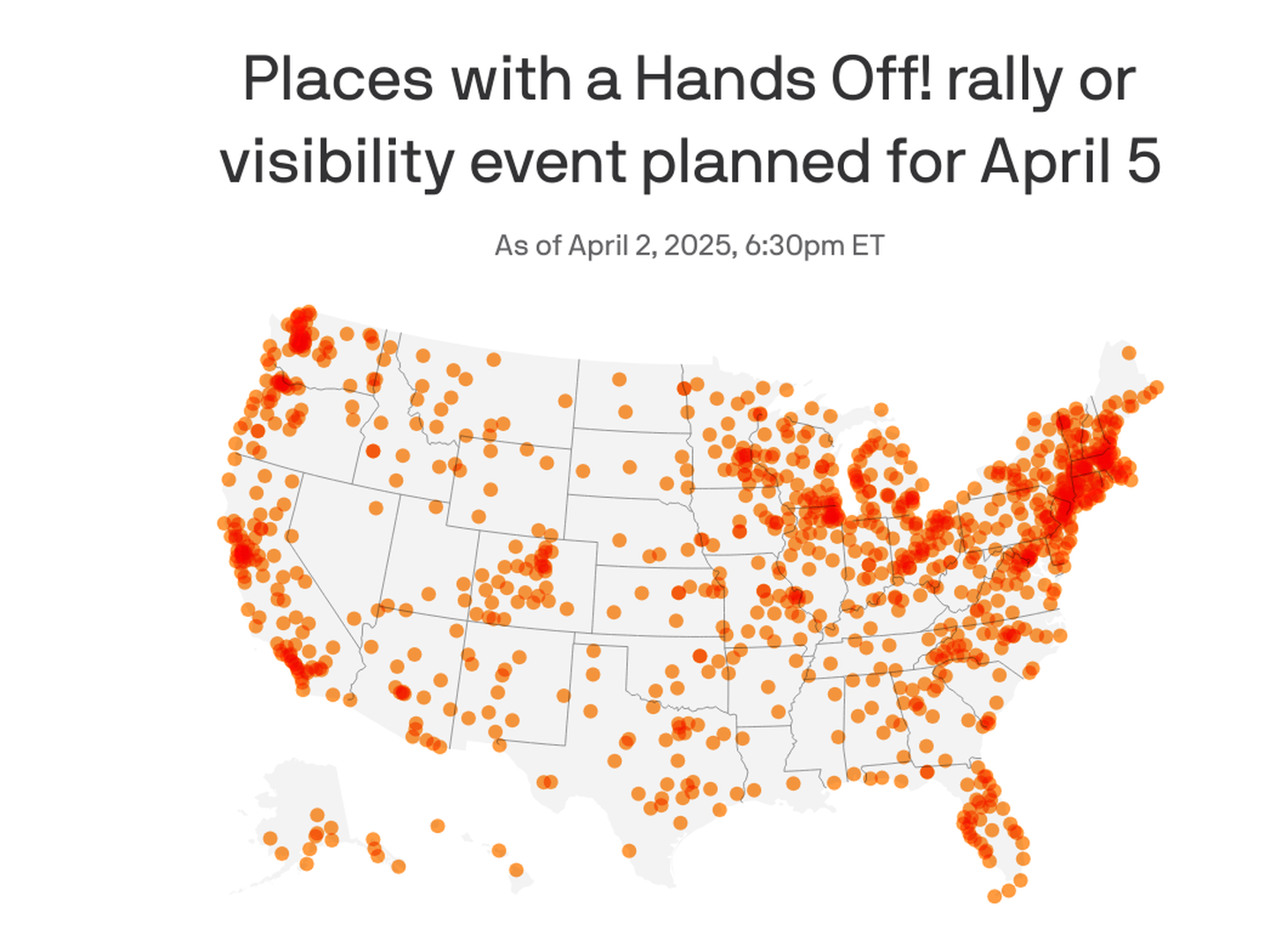 Places with a Hands Off! rally or visibility event planned for April 5

As of April 2, 2025, 6:30pm ET